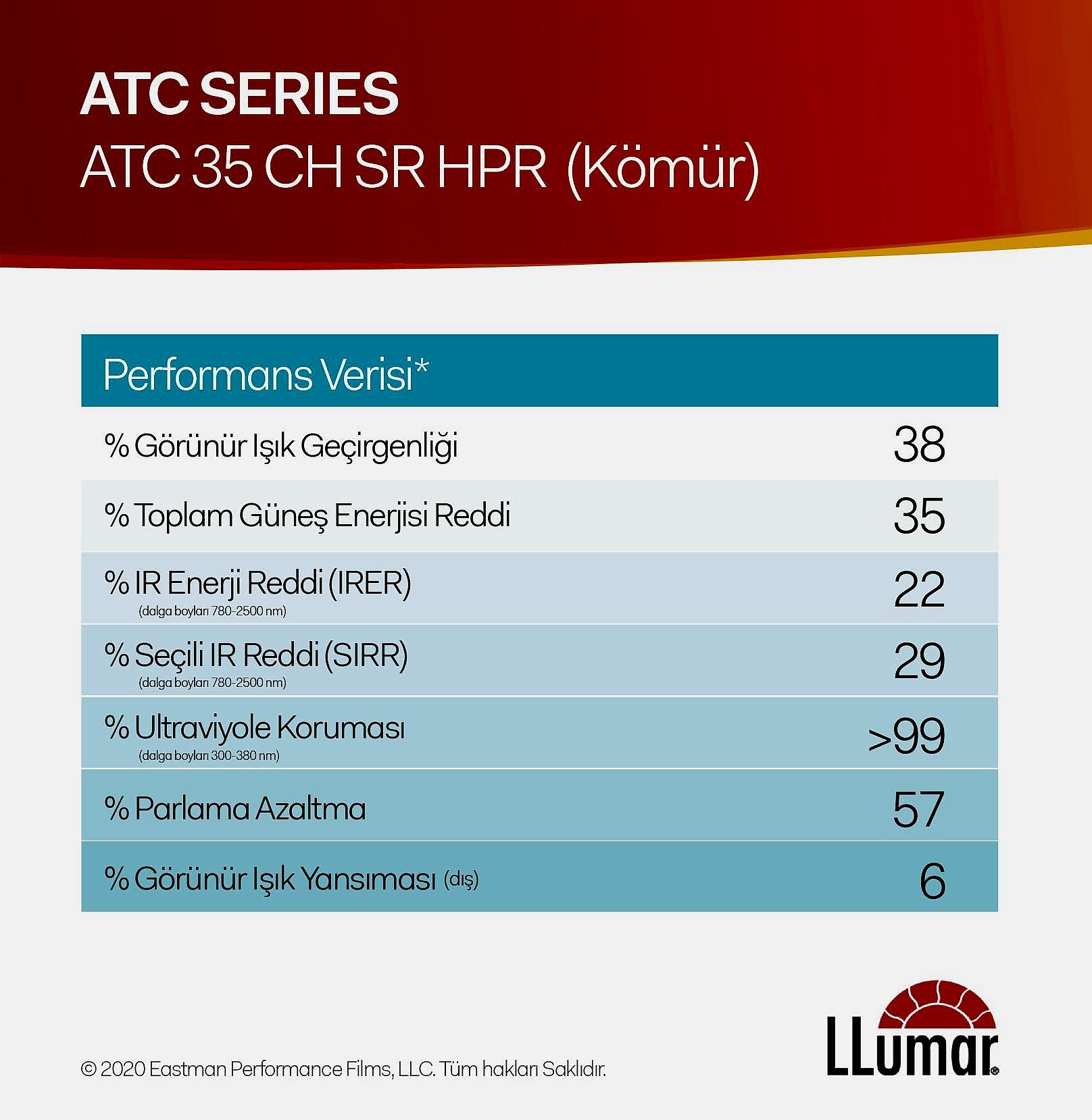 ATC SERIES
ATC 35 CH SR HPR (Kömür)

| Performans Verisi* | |
|---|---|
| % Görünür Işık Geçirgenliği | 38 |
| % Toplam Güneş Enerjisi Reddi | 35 |
| % IR Enerji Reddi (IRER) (dalga boyları 780-2500 nm) | 22 |
| % Seçili IR Reddi (SIRR) (dalga boyları 780-2500 nm) | 29 |
| % Ultraviyole Koruması (dalga boyları 300-380 nm) | >99 |
| % Parlama Azaltma | 57 |
| % Görünür Işık Yansıması (dış) | 6 |

© 2020 Eastman Performance Films, LLC. Tüm hakları Saklıdır.

LLumar®